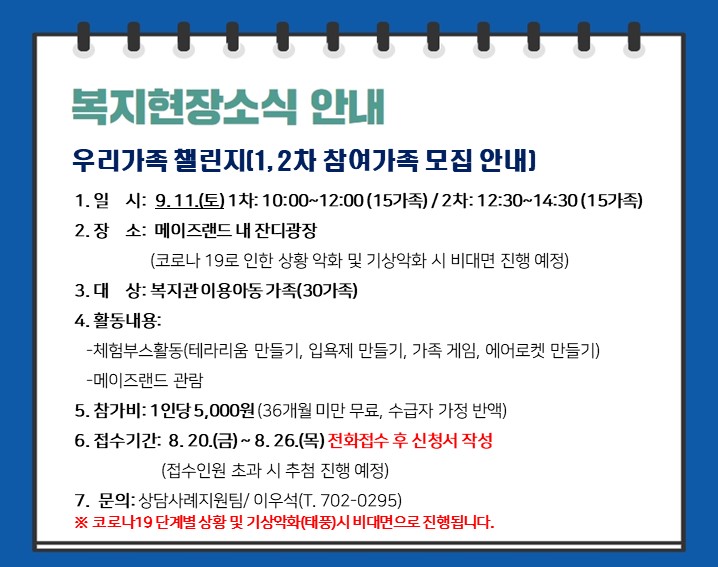 복지현장소식 안내

우리가족 챌린지(1, 2차 참여가족 모집 안내)

1. 일 시: 9. 11.(토) 1차: 10:00~12:00 (15가족) / 2차: 12:30~14:30 (15가족)

2. 장 소: 메이즈랜드 내 잔디광장
(코로나 19로 인한 상황 악화 및 기상악화 시 비대면 진행 예정)

3. 대 상: 복지관 이용아동 가족(30가족)

4. 활동내용:
-체험부스활동(테라리움 만들기, 입욕제 만들기, 가족 게임, 에어로켓 만들기)
-메이즈랜드 관람

5. 참가비: 1인당 5,000원 (36개월 미만 무료, 수급자 가정 반액)

6. 접수기간: 8. 20.(금) ~ 8. 26.(목) 전화접수 후 신청서 작성
(접수인원 초과 시 추첨 진행 예정)

7. 문의: 상담사례지원팀/ 이우석(T. 702-0295)
※ 코로나19 단계별 상황 및 기상악화(태풍)시 비대면으로 진행됩니다.